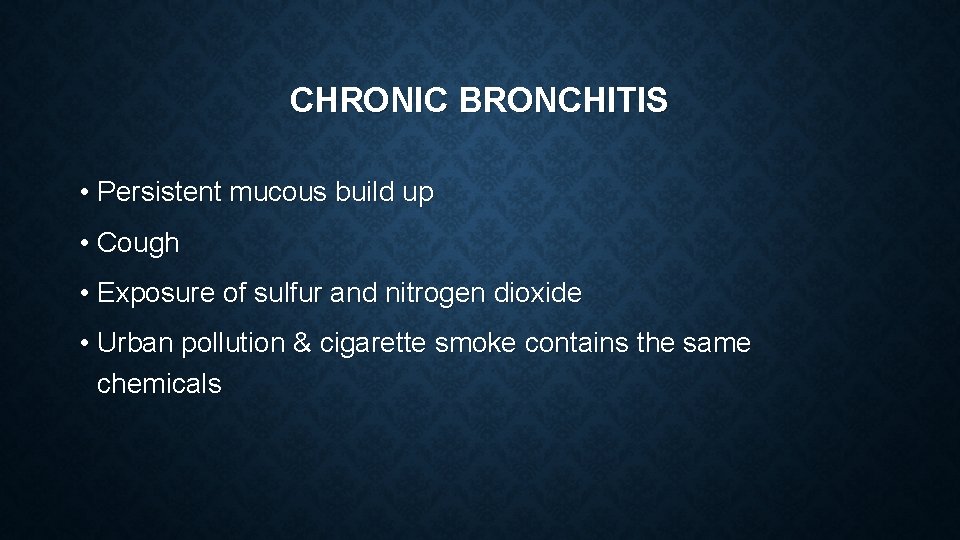 CHRONIC BRONCHITIS

• Persistent mucous build up

• Cough

• Exposure of sulfur and nitrogen dioxide

• Urban pollution & cigarette smoke contains the same chemicals